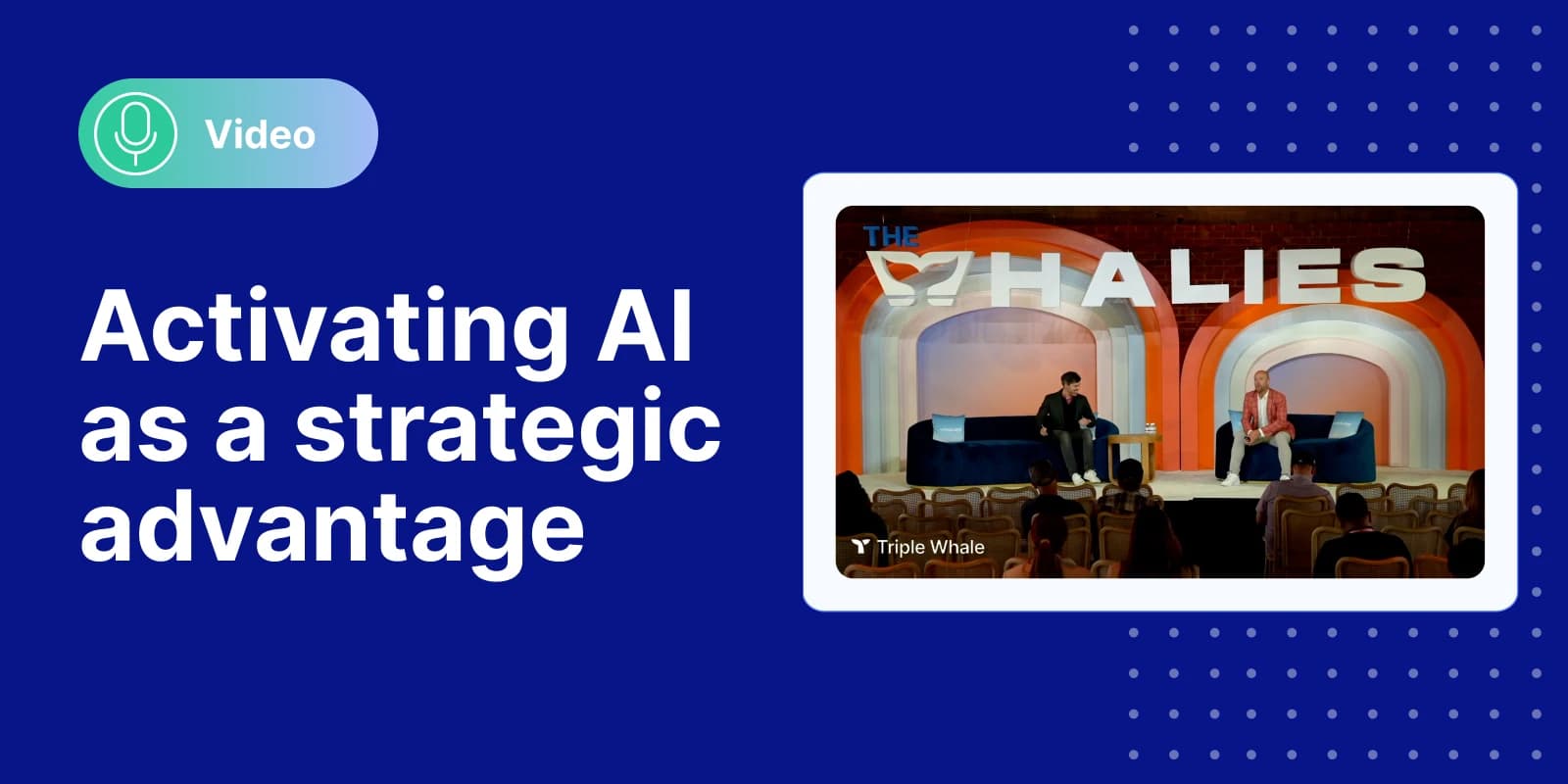 Video

Activating AI as a strategic advantage

THE WHALIES

Triple Whale